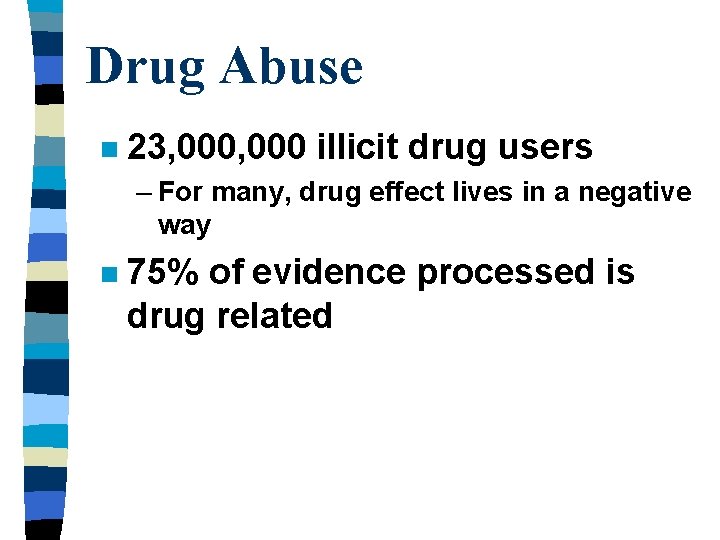 Drug Abuse

23,000,000 illicit drug users

– For many, drug effect lives in a negative way

75% of evidence processed is drug related